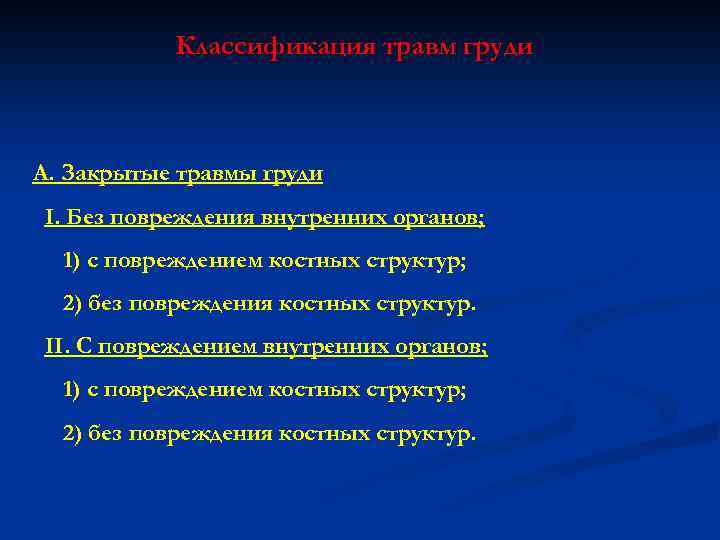 Классификация травм груди

А. Закрытые травмы груди

I. Без повреждения внутренних органов;

1) с повреждением костных структур;

2) без повреждения костных структур.

II. С повреждением внутренних органов;

1) с повреждением костных структур;

2) без повреждения костных структур.